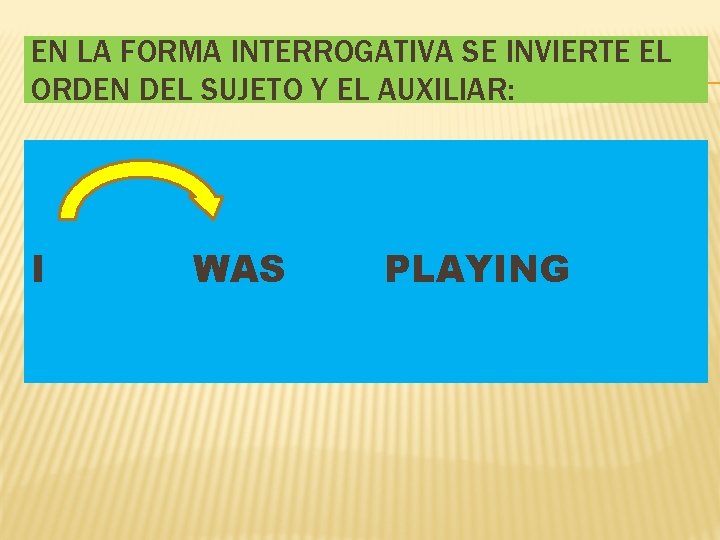 EN LA FORMA INTERROGATIVA SE INVIERTE EL ORDEN DEL SUJETO Y EL AUXILIAR:

I WAS PLAYING